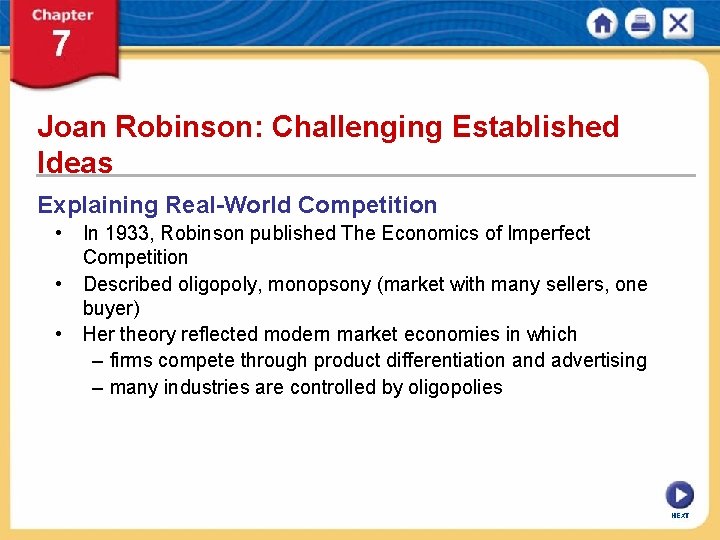 Chapter 7

Joan Robinson: Challenging Established Ideas

Explaining Real-World Competition

• In 1933, Robinson published The Economics of Imperfect Competition
• Described oligopoly, monopsony (market with many sellers, one buyer)
• Her theory reflected modern market economies in which
– firms compete through product differentiation and advertising
– many industries are controlled by oligopolies

NEXT